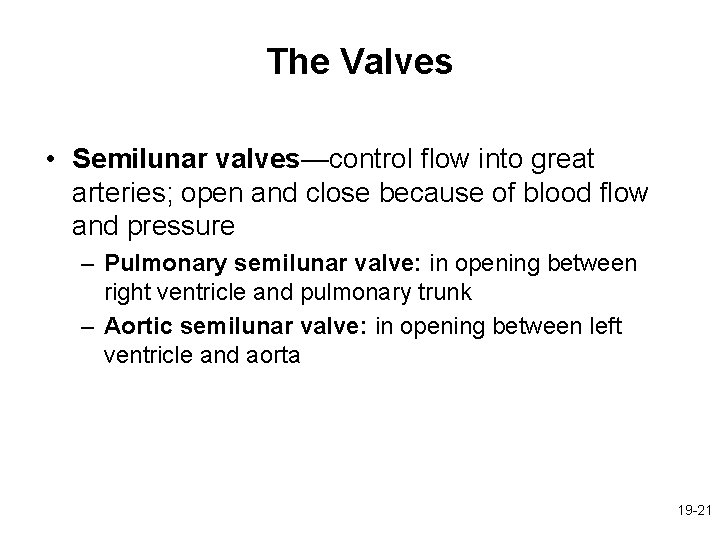 The Valves

• Semilunar valves—control flow into great arteries; open and close because of blood flow and pressure

– Pulmonary semilunar valve: in opening between right ventricle and pulmonary trunk

– Aortic semilunar valve: in opening between left ventricle and aorta

19-21